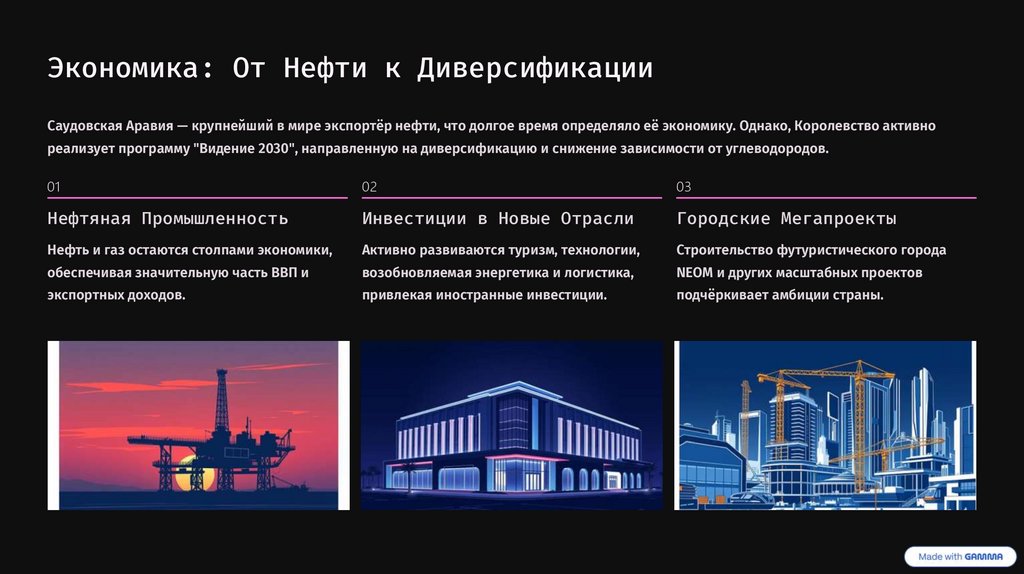 Экономика: От Нефти к Диверсификации

Саудовская Аравия — крупнейший в мире экспортёр нефти, что долгое время определяло её экономику. Однако, Королевство активно реализует программу "Видение 2030", направленную на диверсификацию и снижение зависимости от углеводородов.

01

Нефтяная Промышленность

Нефть и газ остаются столпами экономики, обеспечивая значительную часть ВВП и экспортных доходов.

02

Инвестиции в Новые Отрасли

Активно развиваются туризм, технологии, возобновляемая энергетика и логистика, привлекая иностранные инвестиции.

03

Городские Мегапроекты

Строительство футуристического города NEOM и других масштабных проектов подчёркивает амбиции страны.

Made with GAMMA